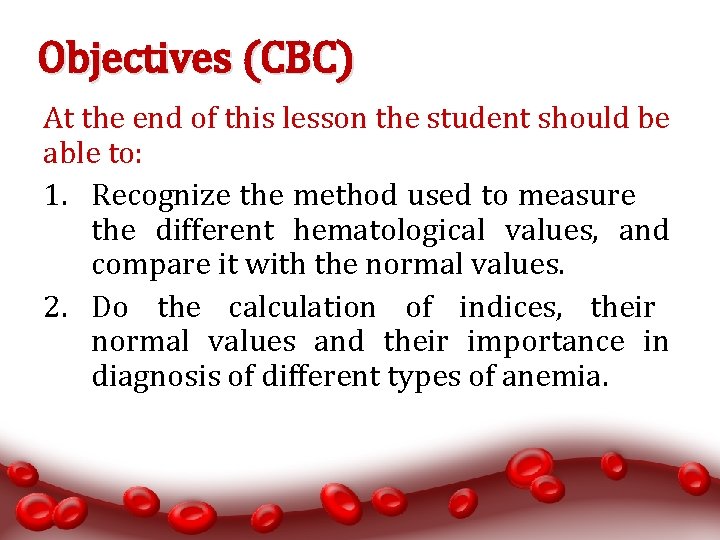 Objectives (CBC)

At the end of this lesson the student should be able to:

1. Recognize the method used to measure the different hematological values, and compare it with the normal values.
2. Do the calculation of indices, their normal values and their importance in diagnosis of different types of anemia.